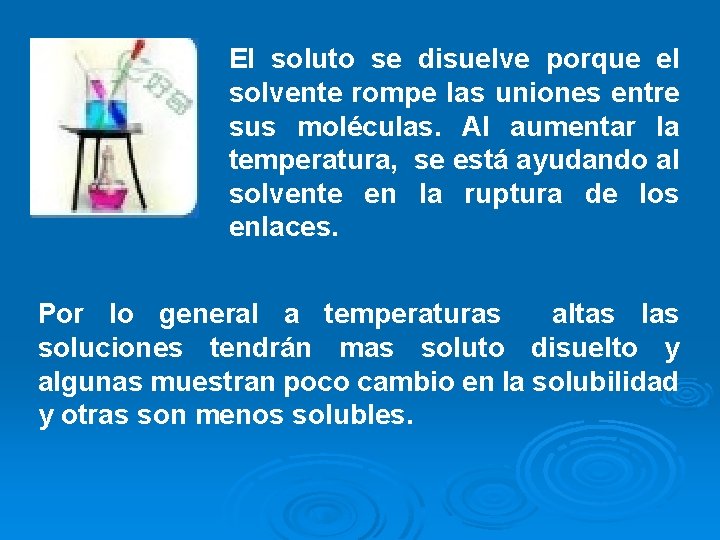 El soluto se disuelve porque el solvente rompe las uniones entre sus moléculas. Al aumentar la temperatura, se está ayudando al solvente en la ruptura de los enlaces.

Por lo general a temperaturas altas las soluciones tendrán mas soluto disuelto y algunas muestran poco cambio en la solubilidad y otras son menos solubles.